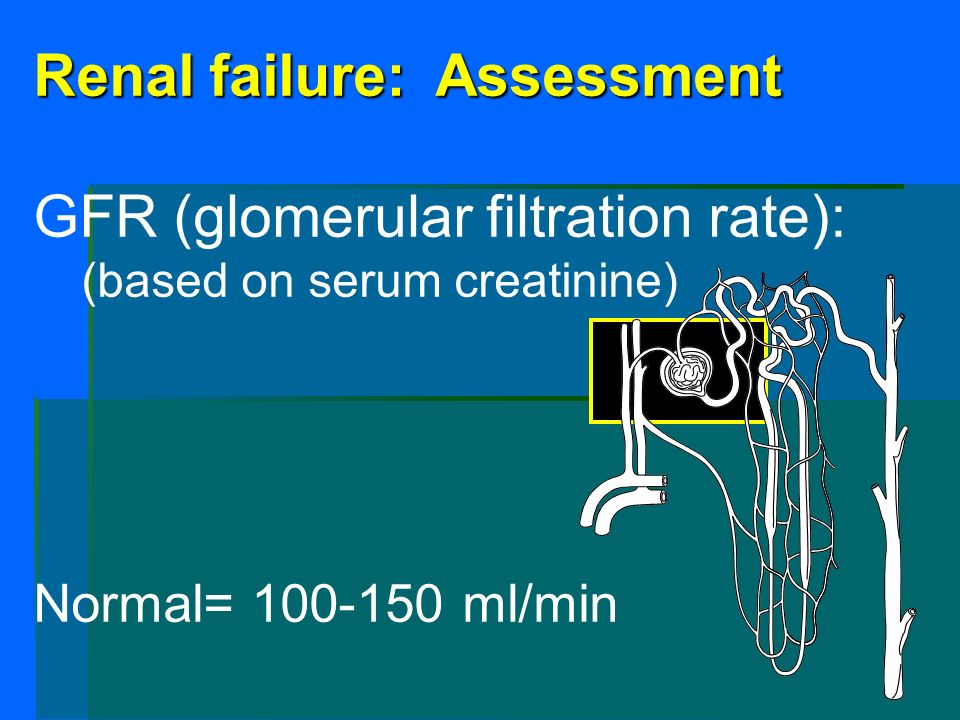 Renal failure: Assessment

GFR (glomerular filtration rate):
(based on serum creatinine)

Normal= 100-150 ml/min